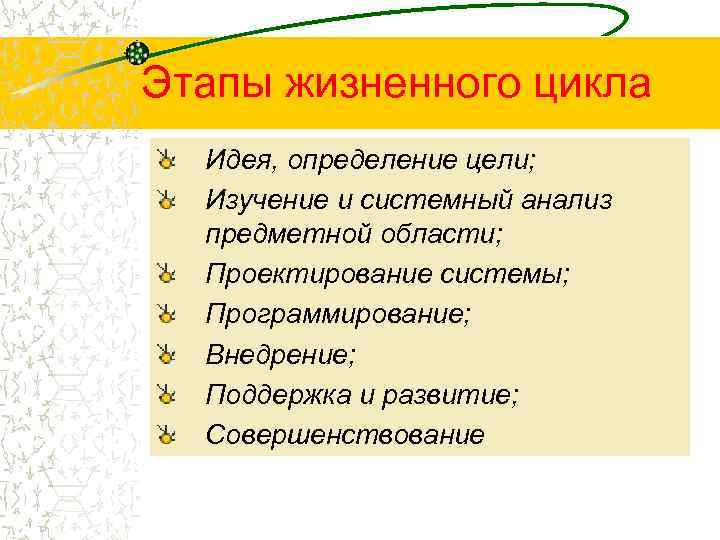 Этапы жизненного цикла

Идея, определение цели;

Изучение и системный анализ предметной области;

Проектирование системы;

Программирование;

Внедрение;

Поддержка и развитие;

Совершенствование